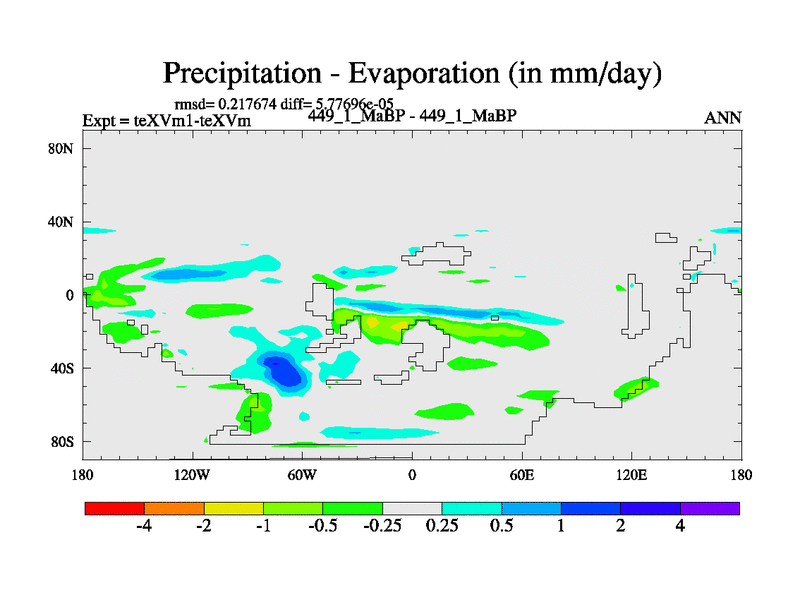 Precipitation - Evaporation (in mm/day)

rmsd= 0.217674 diff= 5.77696e-05

Expt = teXVm1-teXVm

449_1_MaBP - 449_1_MaBP

ANN

80N

40N

0

40S

80S

180

120W

60W

0

60E

120E

180

-4

-2

-1

-0.5

-0.25

0.25

0.5

1

2

4